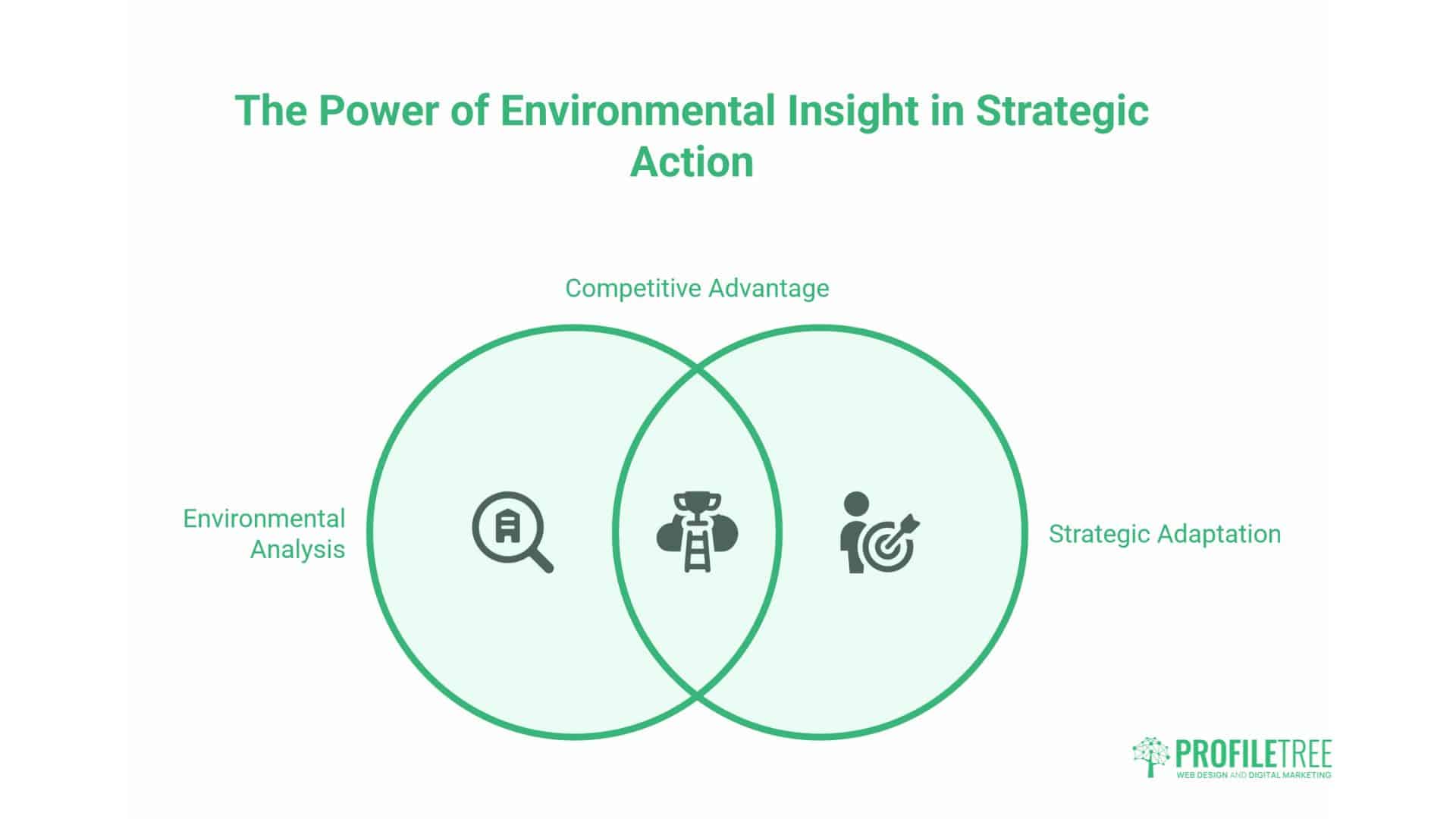 The Power of Environmental Insight in Strategic Action

Competitive Advantage

Environmental Analysis

Strategic Adaptation

PROFILETREE
WEB DESIGN AND DIGITAL MARKETING